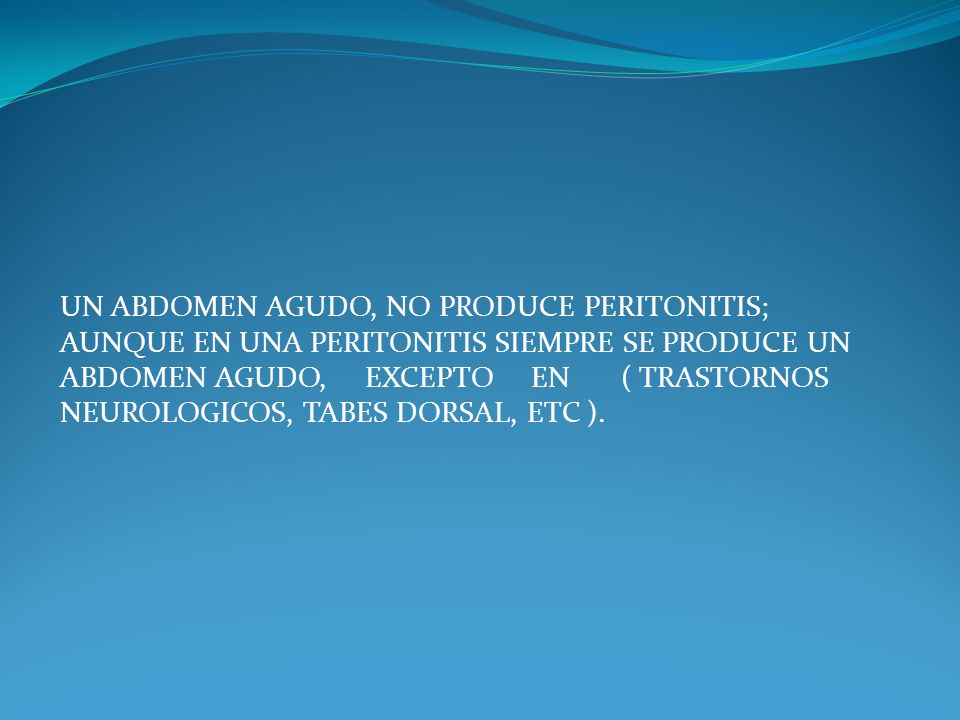 UN ABDOMEN AGUDO, NO PRODUCE PERITONITIS; AUNQUE EN UNA PERITONITIS SIEMPRE SE PRODUCE UN ABDOMEN AGUDO, EXCEPTO EN ( TRASTORNOS NEUROLOGICOS, TABES DORSAL, ETC ).